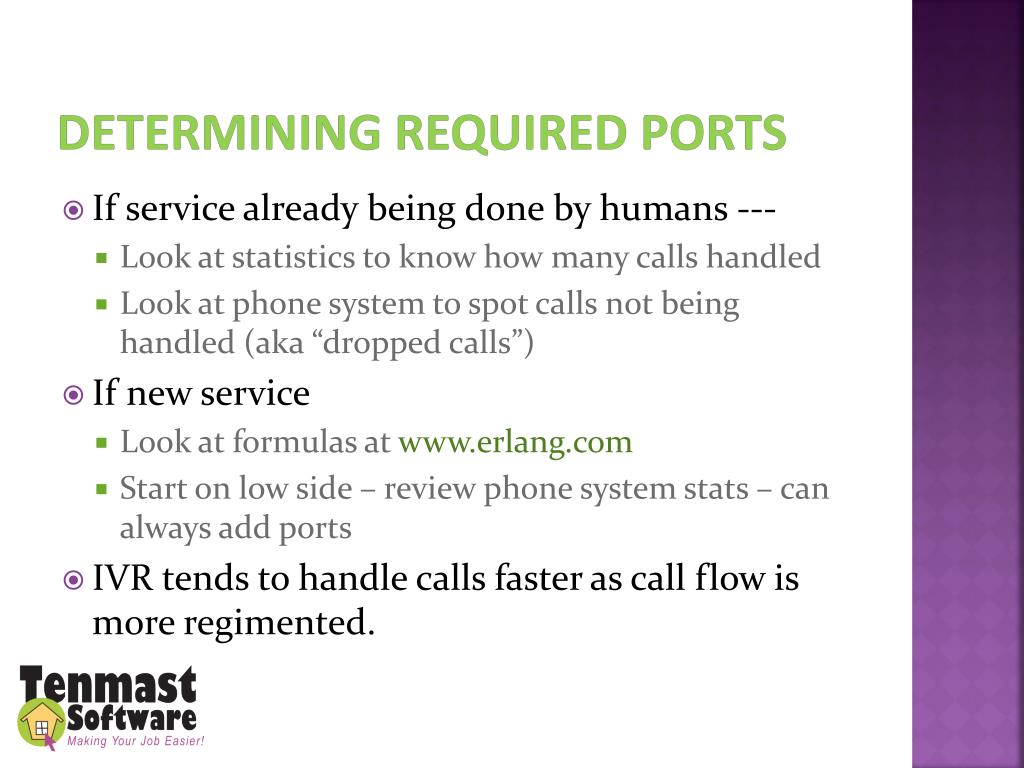 DETERMINING REQUIRED PORTS

If service already being done by humans ---

Look at statistics to know how many calls handled

Look at phone system to spot calls not being handled (aka “dropped calls”)

If new service

Look at formulas at www.erlang.com

Start on low side – review phone system stats – can always add ports

IVR tends to handle calls faster as call flow is more regimented.

Tenmast Software
Making Your Job Easier!